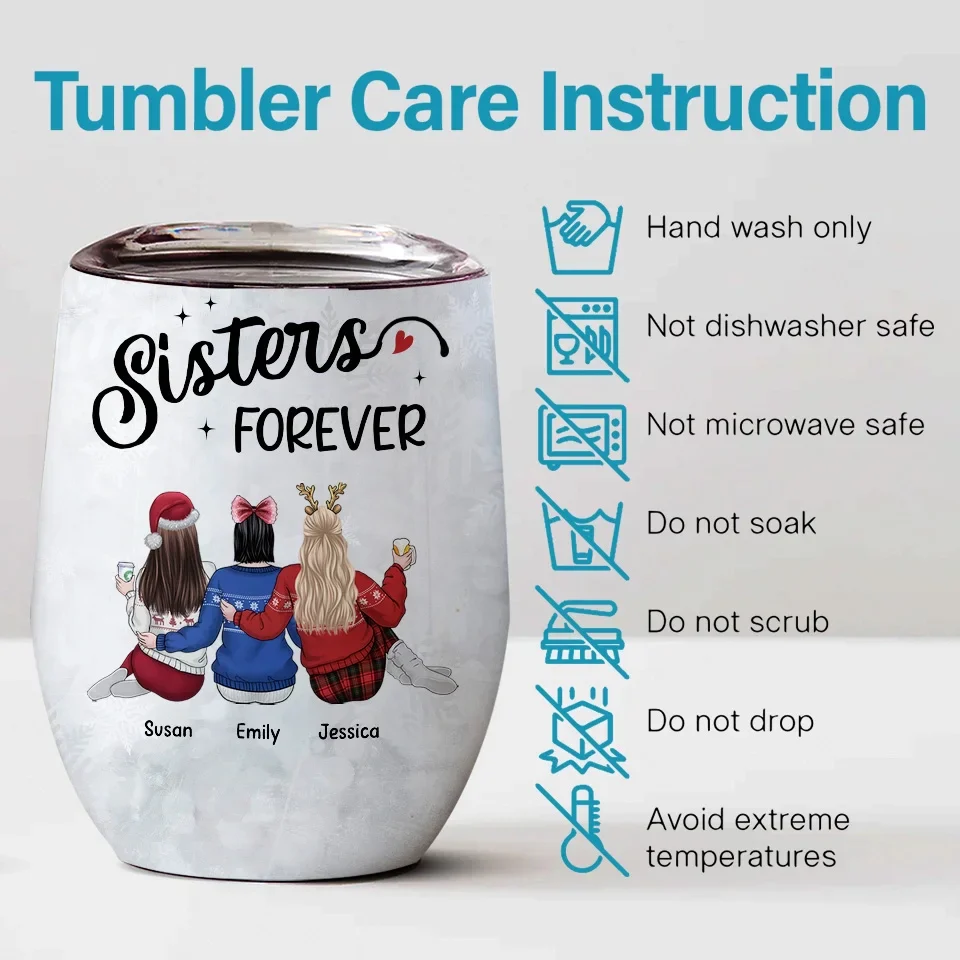 Tumbler Care Instruction

Sisters
FOREVER

Susan Emily Jessica

Hand wash only

Not dishwasher safe

Not microwave safe

Do not soak

Do not scrub

Do not drop

Avoid extreme temperatures